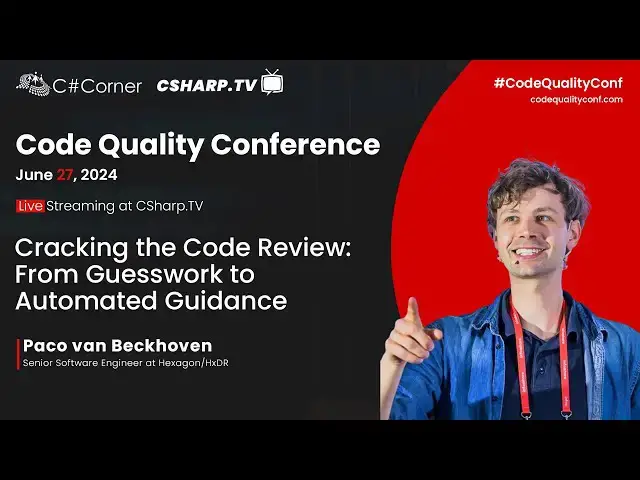 C#Corner CSHARP.TV

#CodeQualityConf
codequalityconf.com

Code Quality Conference
June 27, 2024

Live Streaming at CSharp.TV

Cracking the Code Review: From Guesswork to Automated Guidance

Paco van Beckhoven
Senior Software Engineer at Hexagon/HxDR